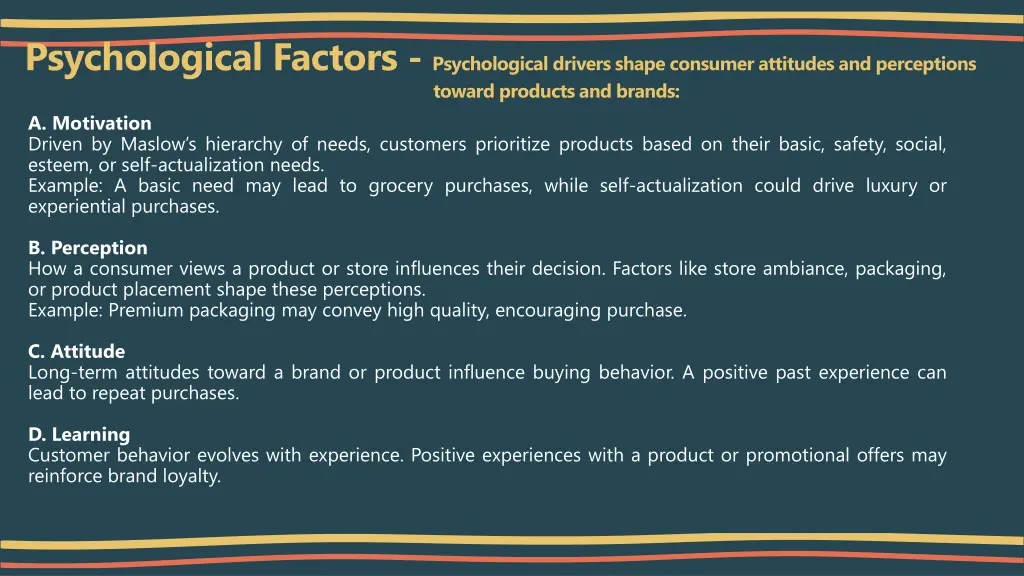 Psychological Factors - Psychological drivers shape consumer attitudes and perceptions toward products and brands:

A. Motivation
Driven by Maslow's hierarchy of needs, customers prioritize products based on their basic, safety, social, esteem, or self-actualization needs.
Example: A basic need may lead to grocery purchases, while self-actualization could drive luxury or experiential purchases.

B. Perception
How a consumer views a product or store influences their decision. Factors like store ambiance, packaging, or product placement shape these perceptions.
Example: Premium packaging may convey high quality, encouraging purchase.

C. Attitude
Long-term attitudes toward a brand or product influence buying behavior. A positive past experience can lead to repeat purchases.

D. Learning
Customer behavior evolves with experience. Positive experiences with a product or promotional offers may reinforce brand loyalty.